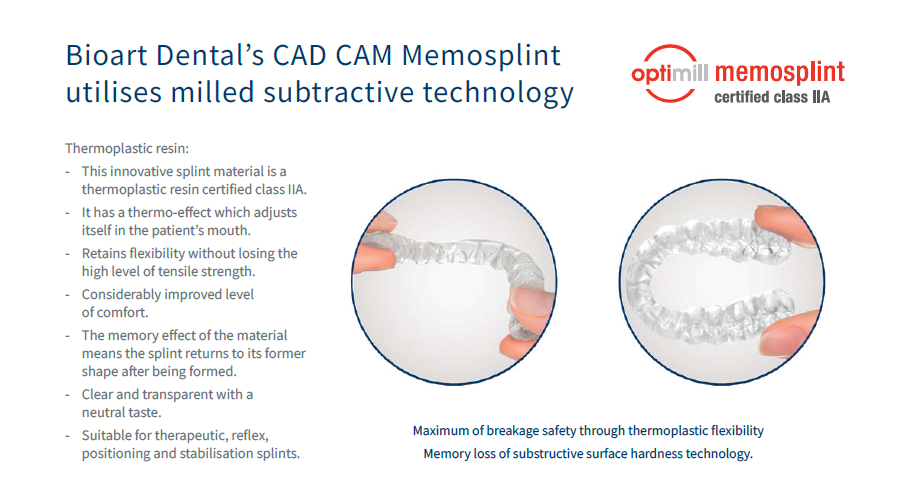 Bioart Dental's CAD CAM Memosplint utilises milled subtractive technology

optimill memosplint
certified class IIA

Thermoplastic resin:
- This innovative splint material is a thermoplastic resin certified class IIA.
- It has a thermo-effect which adjusts itself in the patient's mouth.
- Retains flexibility without losing the high level of tensile strength.
- Considerably improved level of comfort.
- The memory effect of the material means the splint returns to its former shape after being formed.
- Clear and transparent with a neutral taste.
- Suitable for therapeutic, reflex, positioning and stabilisation splints.

Maximum of breakage safety through thermoplastic flexibility
Memory loss of substructive surface hardness technology.